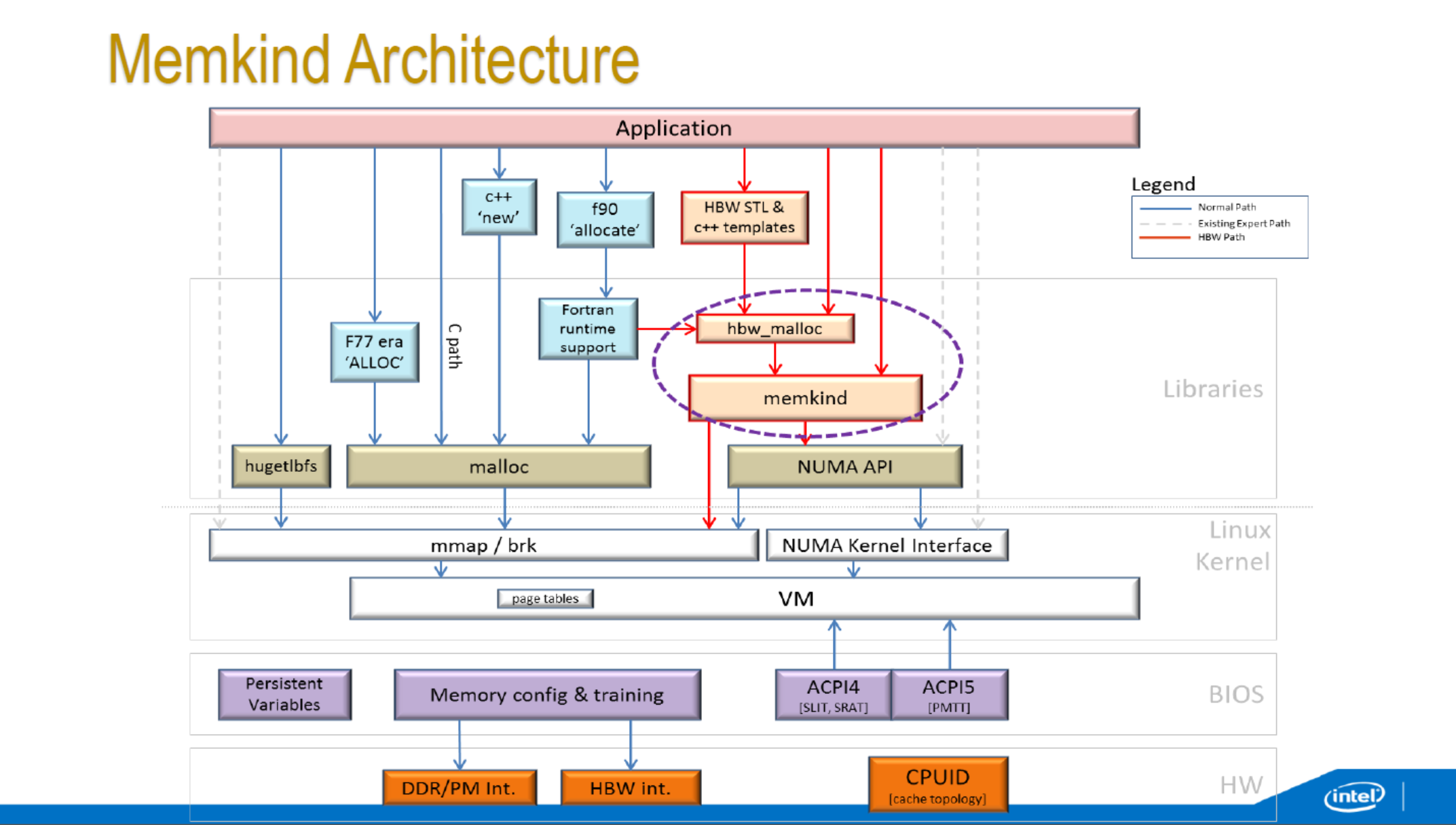 Memkind Architecture

Application

Legend
Normal Path
Existing Expert Path
HBW Path

c++ 'new'

f90 'allocate'

HBW STL & c++ templates

F77 era 'ALLOC'

C path

Fortran runtime support

hbw_malloc

memkind

Libraries

hugetlbfs

malloc

NUMA API

mmap / brk

NUMA Kernel Interface

Linux Kernel

page tables

VM

Persistent Variables

Memory config & training

ACPI4 [SLIT, SRAT]

ACPI5 [PMTT]

BIOS

DDR/PM Int.

HBW int.

CPUID [cache topology]

HW

intel